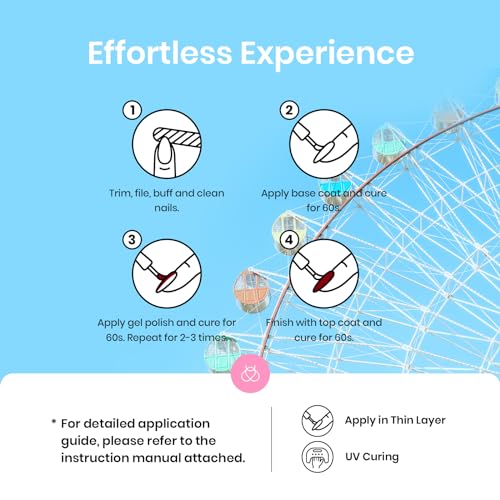 Effortless Experience

1

Trim, file, buff and clean nails.

2

Apply base coat and cure for 60s.

3

Apply gel polish and cure for 60s. Repeat for 2-3 times.

4

Finish with top coat and cure for 60s.

* For detailed application guide, please refer to the instruction manual attached.

Apply in Thin Layer

UV Curing